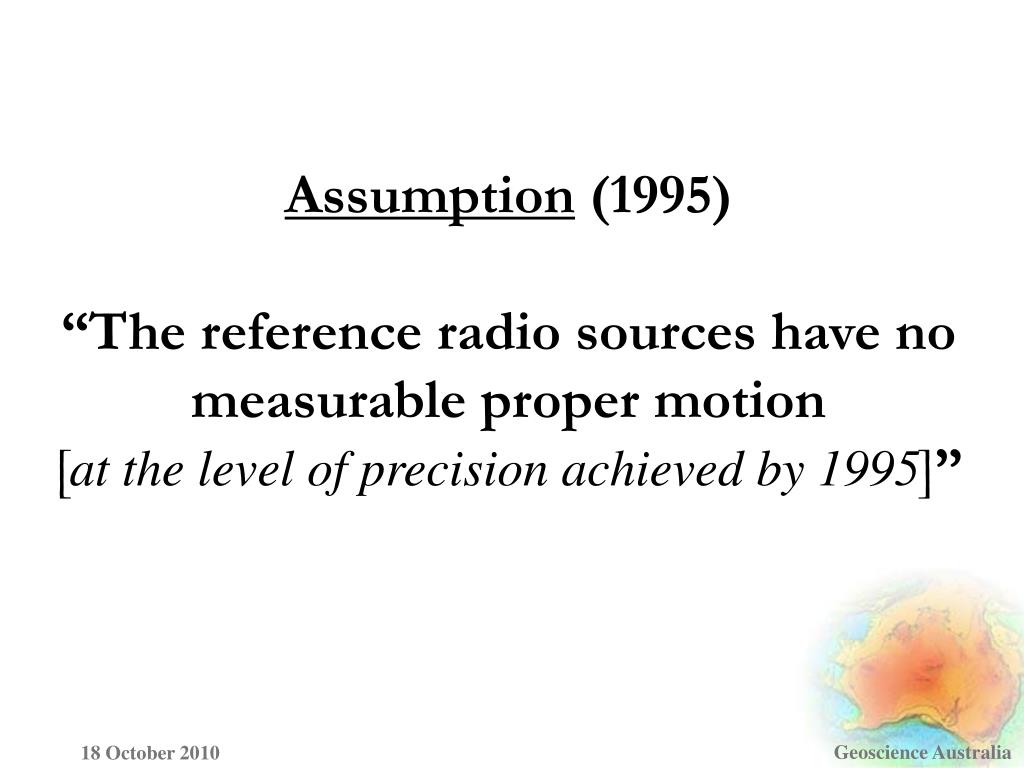 Assumption (1995)

“The reference radio sources have no measurable proper motion [at the level of precision achieved by 1995]”

18 October 2010

Geoscience Australia